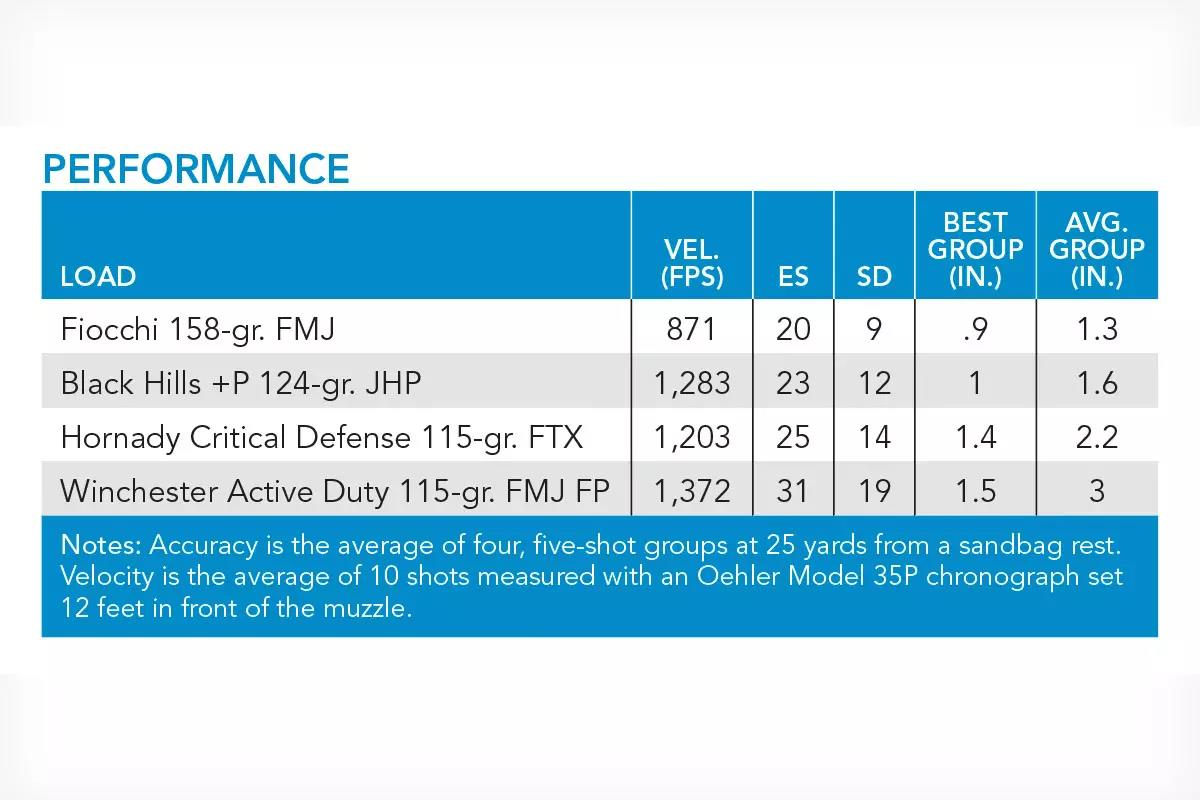 PERFORMANCE

| LOAD | VEL. (FPS) | ES | SD | BEST GROUP (IN.) | AVG. GROUP (IN.) |
|---|---|---|---|---|---|
| Fiocchi 158-gr. FMJ | 871 | 20 | 9 | .9 | 1.3 |
| Black Hills +P 124-gr. JHP | 1,283 | 23 | 12 | 1 | 1.6 |
| Hornady Critical Defense 115-gr. FTX | 1,203 | 25 | 14 | 1.4 | 2.2 |
| Winchester Active Duty 115-gr. FMJ FP | 1,372 | 31 | 19 | 1.5 | 3 |

Notes: Accuracy is the average of four, five-shot groups at 25 yards from a sandbag rest. Velocity is the average of 10 shots measured with an Oehler Model 35P chronograph set 12 feet in front of the muzzle.